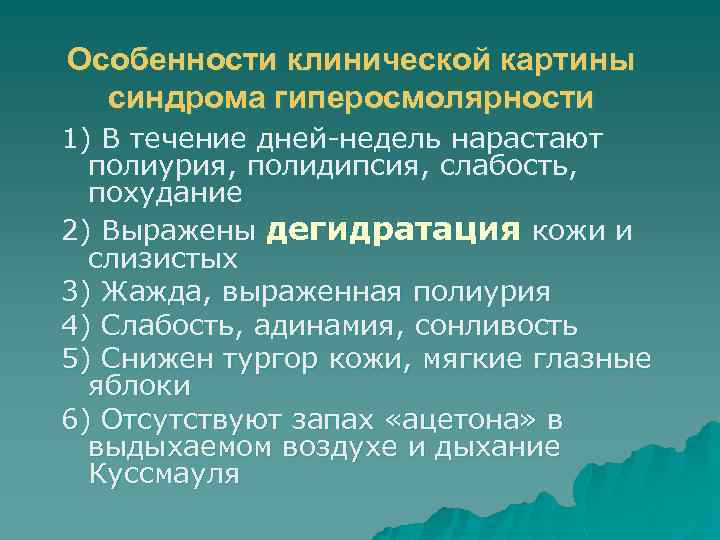 Особенности клинической картины синдрома гиперосмолярности

1) В течение дней-недель нарастают полиурия, полидипсия, слабость, похудание

2) Выражены дегидратация кожи и слизистых

3) Жажда, выраженная полиурия

4) Слабость, адинамия, сонливость

5) Снижен тургор кожи, мягкие глазные яблоки

6) Отсутствуют запах «ацетона» в выдыхаемом воздухе и дыхание Куссмауля